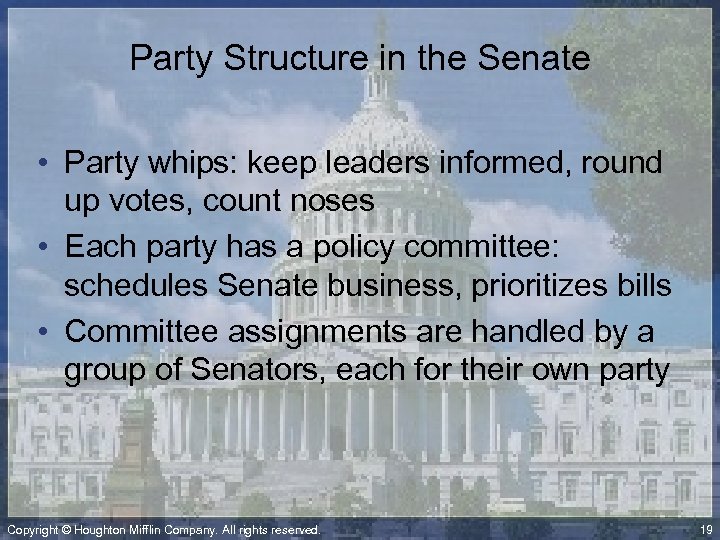 Party Structure in the Senate

• Party whips: keep leaders informed, round up votes, count noses
• Each party has a policy committee: schedules Senate business, prioritizes bills
• Committee assignments are handled by a group of Senators, each for their own party

Copyright © Houghton Mifflin Company. All rights reserved.

19